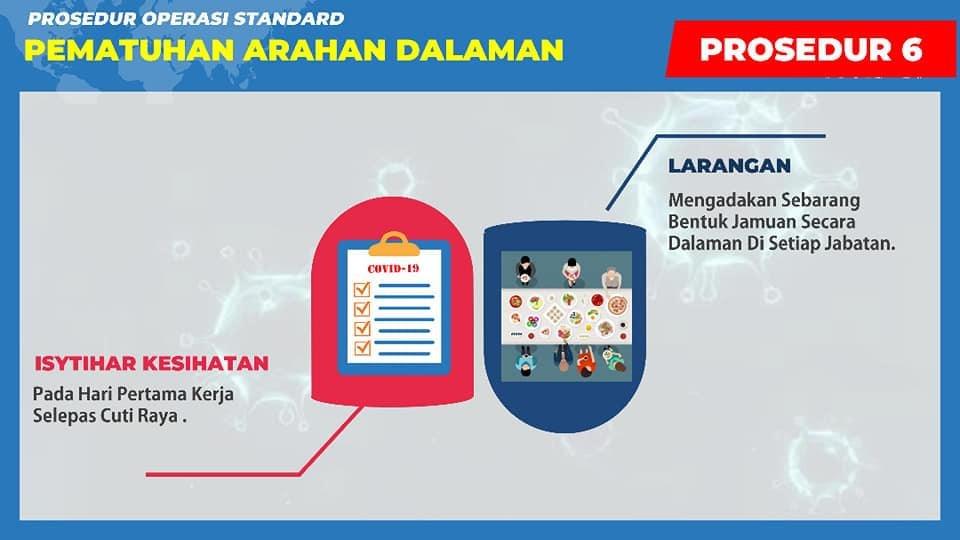 PROSEDUR OPERASI STANDARD
PEMATUHAN ARAHAN DALAMAN

PROSEDUR 6

LARANGAN
Mengadakan Sebarang Bentuk Jamuan Secara Dalaman Di Setiap Jabatan.

COVID-19

ISYTIHAR KESIHATAN
Pada Hari Pertama Kerja Selepas Cuti Raya .